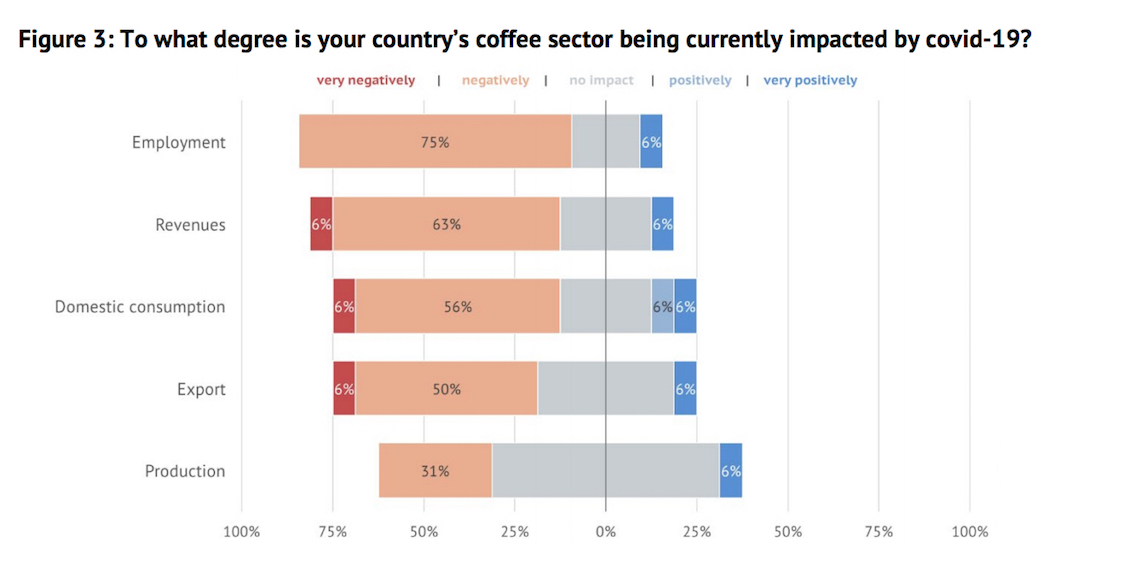 Figure 3: To what degree is your country's coffee sector being currently impacted by covid-19?

very negatively | negatively | no impact | positively | very positively

Employment
75%
6%

Revenues
6%
63%
6%

Domestic consumption
6%
56%
6%
6%

Export
6%
50%
6%

Production
31%
6%

100% 75% 50% 25% 0% 25% 50% 75% 100%